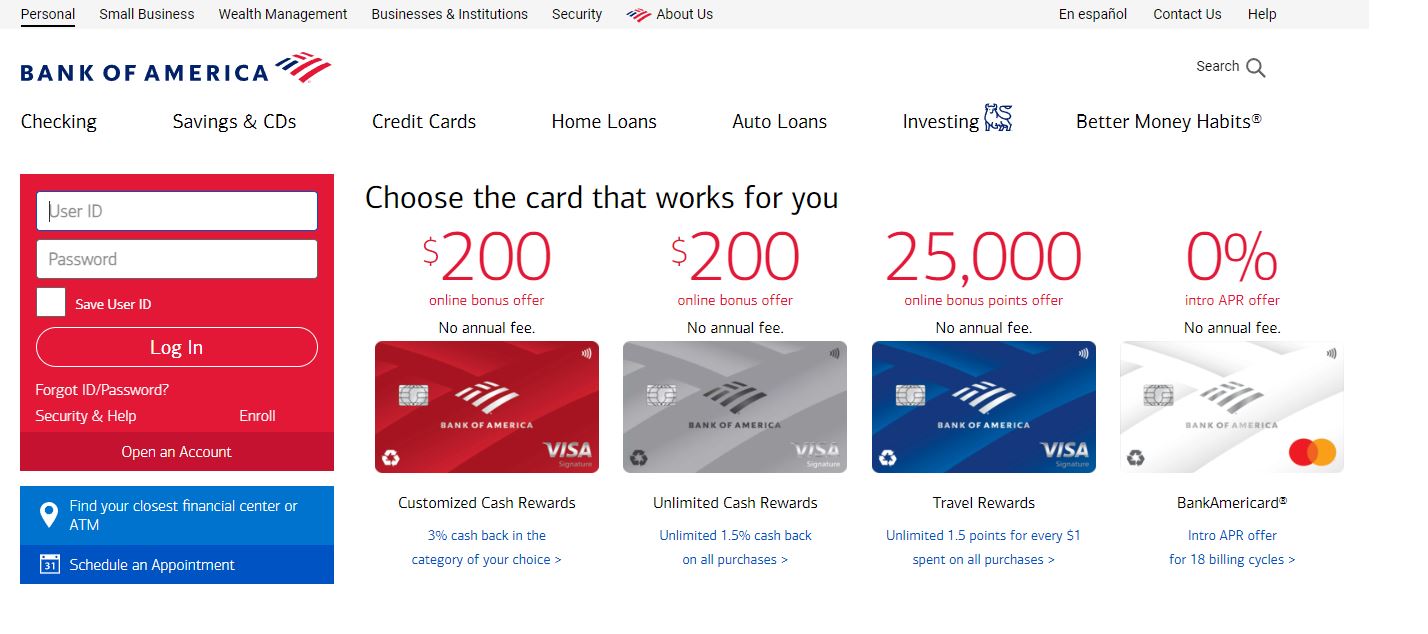 Personal Small Business Wealth Management Businesses & Institutions Security About Us En español Contact Us Help

BANK OF AMERICA

Search

Checking Savings & CDs Credit Cards Home Loans Auto Loans Investing Better Money Habits®

User ID

Password

Save User ID

Log In

Forgot ID/Password?

Security & Help Enroll

Open an Account

Find your closest financial center or ATM

31 Schedule an Appointment

Choose the card that works for you

$200
online bonus offer
No annual fee.

BANK OF AMERICA VISA Signature

Customized Cash Rewards

3% cash back in the category of your choice >

$200
online bonus offer
No annual fee.

BANK OF AMERICA VISA Signature

Unlimited Cash Rewards

Unlimited 1.5% cash back on all purchases >

25,000
online bonus points offer
No annual fee.

BANK OF AMERICA VISA Signature

Travel Rewards

Unlimited 1.5 points for every $1 spent on all purchases >

0%
intro APR offer
No annual fee.

BANK OF AMERICA

BankAmericard®

Intro APR offer for 18 billing cycles >